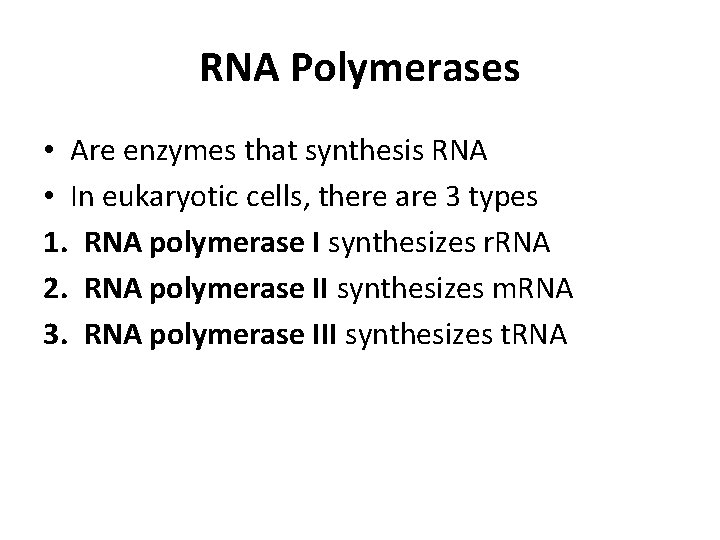 RNA Polymerases

• Are enzymes that synthesis RNA
• In eukaryotic cells, there are 3 types
1. RNA polymerase I synthesizes rRNA
2. RNA polymerase II synthesizes mRNA
3. RNA polymerase III synthesizes tRNA